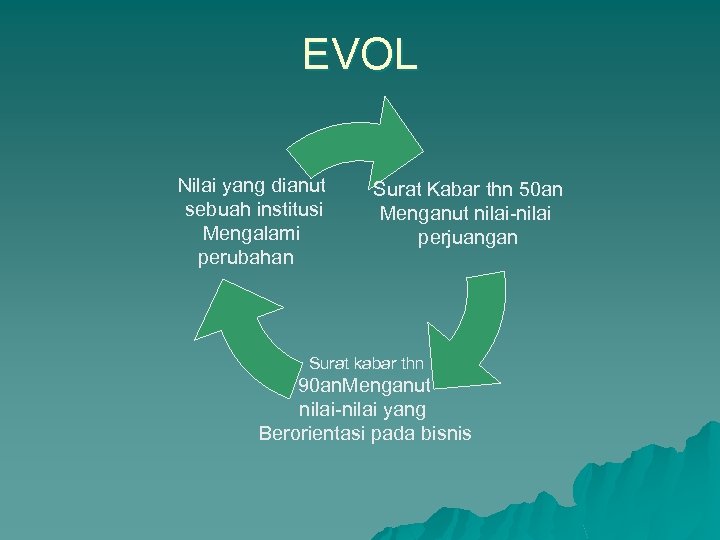 EVOL

Nilai yang dianut sebuah institusi Mengalami perubahan

Surat Kabar thn 50an Menganut nilai-nilai perjuangan

Surat kabar thn 90anMenganut nilai-nilai yang Berorientasi pada bisnis